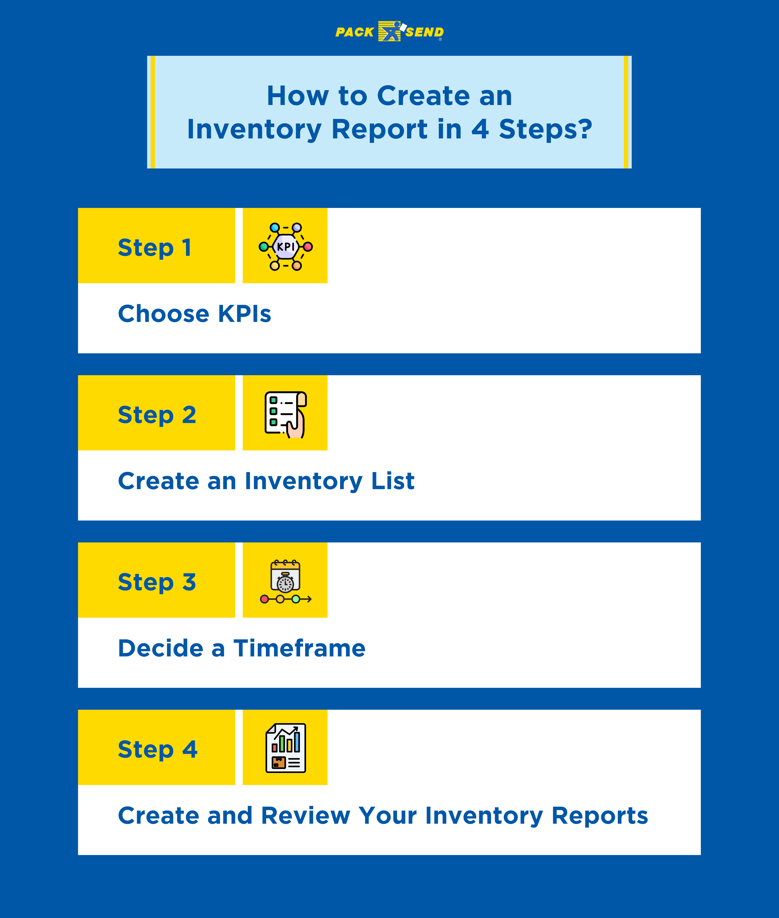 PACK SEND

How to Create an Inventory Report in 4 Steps?

Step 1

KPI

Choose KPIs

Step 2

Create an Inventory List

Step 3

Decide a Timeframe

Step 4

Create and Review Your Inventory Reports